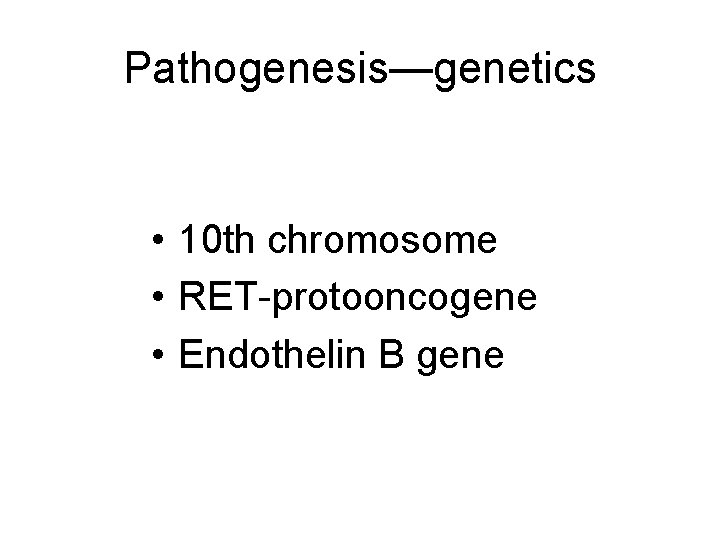 Pathogenesis—genetics

• 10th chromosome
• RET-protooncogene
• Endothelin B gene